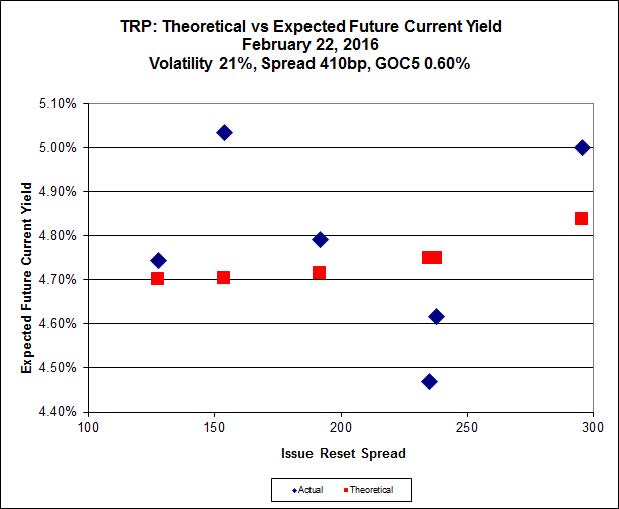 TRP: Theoretical vs Expected Future Current Yield
February 22, 2016
Volatility 21%, Spread 410bp, GOC5 0.60%

Expected Future Current Yield

5.10%
5.00%
4.90%
4.80%
4.70%
4.60%
4.50%
4.40%

100
150
200
250
300

Issue Reset Spread

Actual
Theoretical